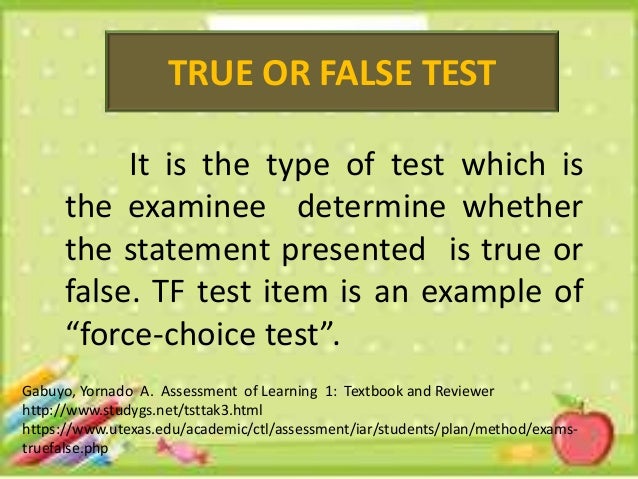 TRUE OR FALSE TEST

It is the type of test which is the examinee determine whether the statement presented is true or false. TF test item is an example of “force-choice test”.

Gabuyo, Yornado A. Assessment of Learning 1: Textbook and Reviewer
http://www.studygs.net/tsttak3.html
https://www.utexas.edu/academic/ctl/assessment/iar/students/plan/method/exams-truefalse.php